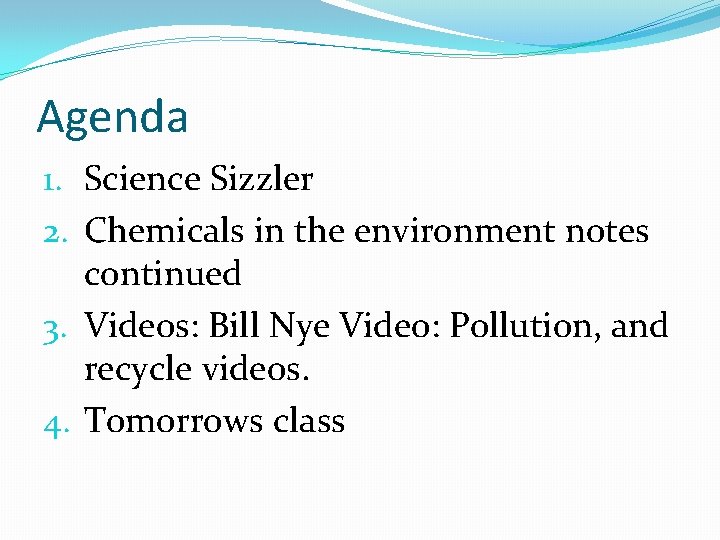 Agenda

1. Science Sizzler
2. Chemicals in the environment notes continued
3. Videos: Bill Nye Video: Pollution, and recycle videos.
4. Tomorrows class